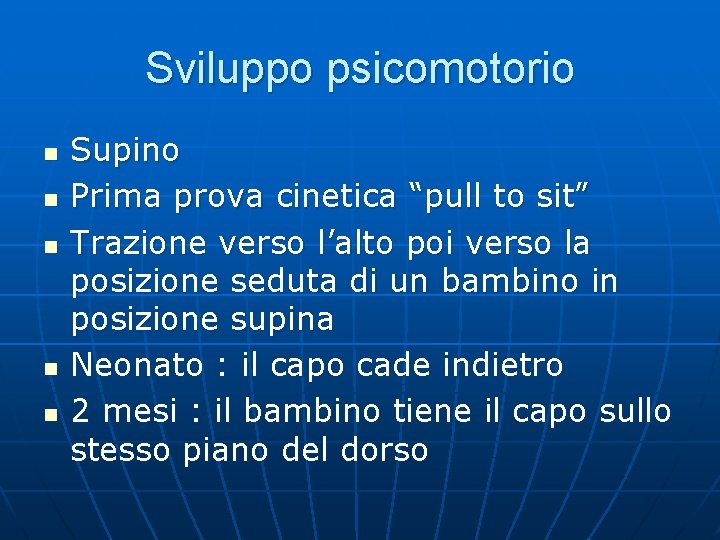 Sviluppo psicomotorio

- Supino
- Prima prova cinetica “pull to sit”
- Trazione verso l’alto poi verso la posizione seduta di un bambino in posizione supina
- Neonato : il capo cade indietro
- 2 mesi : il bambino tiene il capo sullo stesso piano del dorso